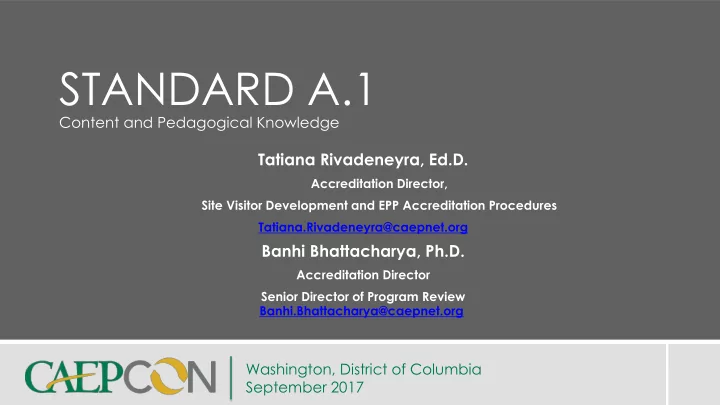 STANDARD A.1
Content and Pedagogical Knowledge

Tatiana Rivadeneyra, Ed.D.

Accreditation Director,

Site Visitor Development and EPP Accreditation Procedures

Tatiana.Rivadeneyra@caepnet.org

Banhi Bhattacharya, Ph.D.

Accreditation Director

Senior Director of Program Review
Banhi.Bhattacharya@caepnet.org

CAEPCON

Washington, District of Columbia
September 2017